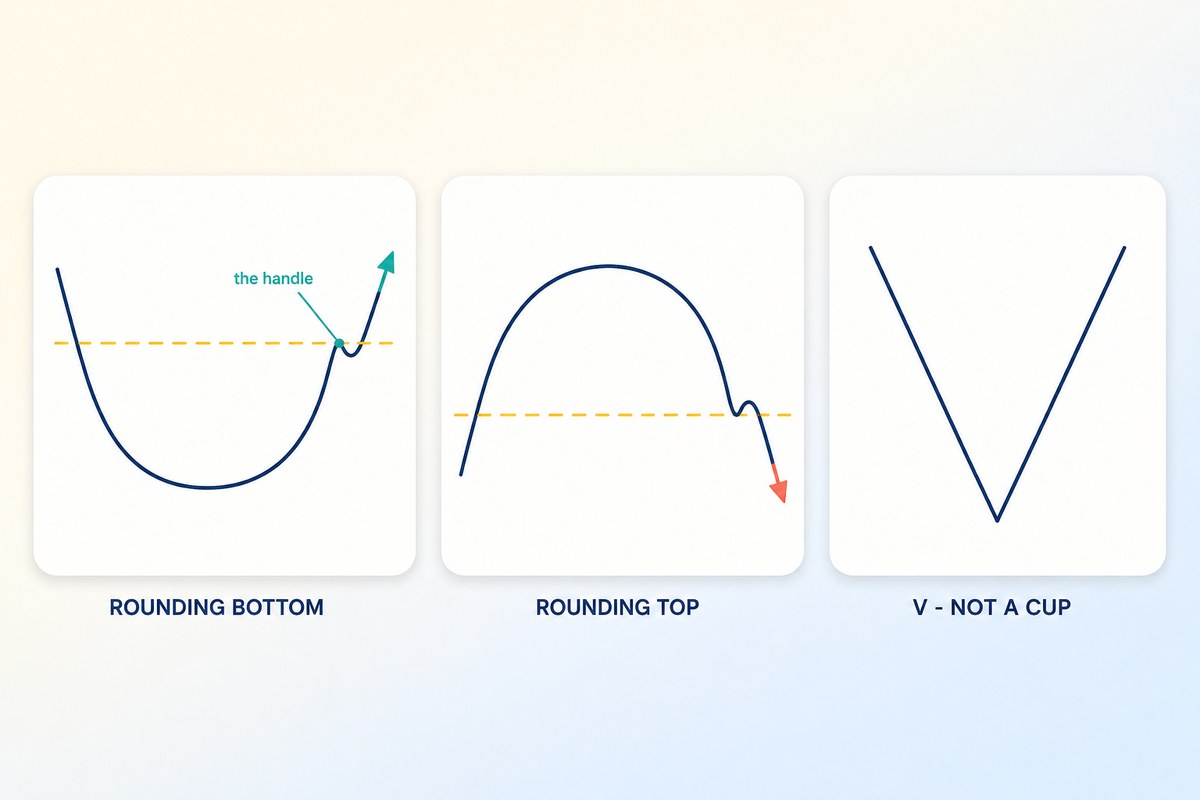 the handle

ROUNDING BOTTOM

ROUNDING TOP

V - NOT A CUP